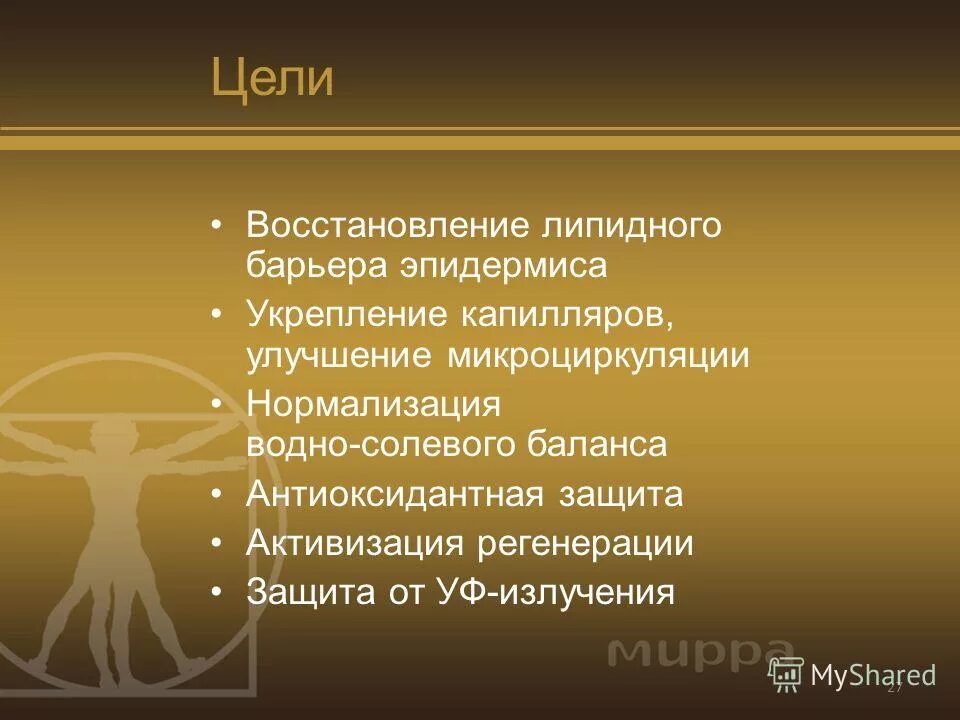 Цели

• Восстановление липидного барьера эпидермиса
• Укрепление капилляров, улучшение микроциркуляции
• Нормализация водно-солевого баланса
• Антиоксидантная защита
• Активизация регенерации
• Защита от УФ-излучения

мирра

MyShared

27